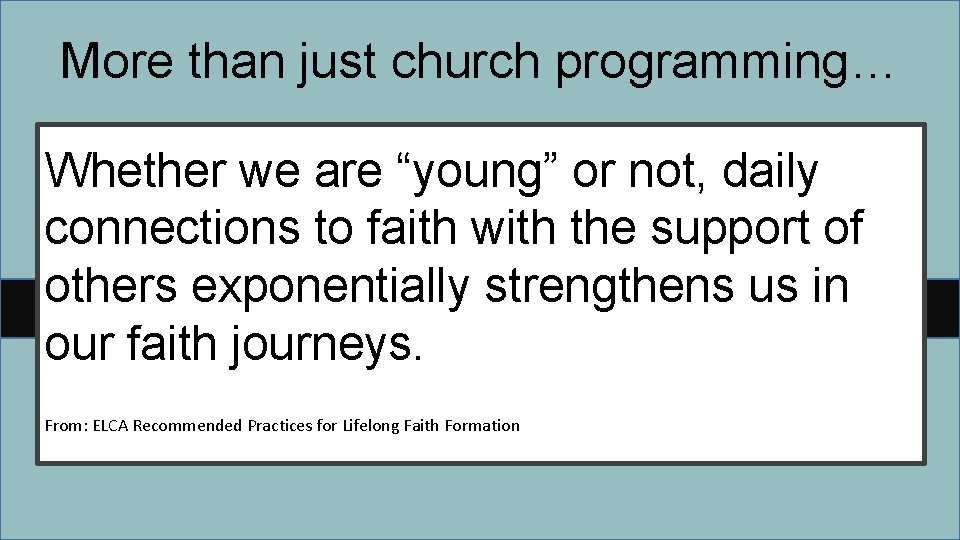 More than just church programming…

Whether we are “young” or not, daily connections to faith with the support of others exponentially strengthens us in our faith journeys.

From: ELCA Recommended Practices for Lifelong Faith Formation